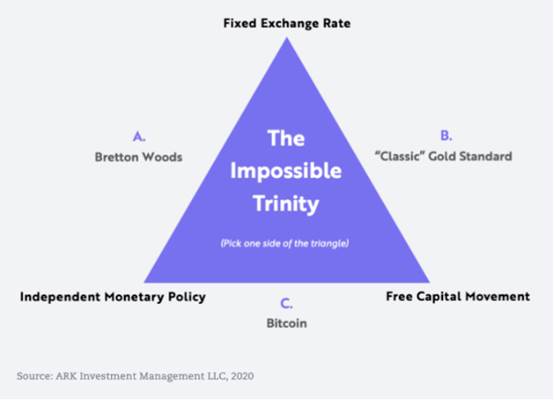 Fixed Exchange Rate

A.
Bretton Woods

The Impossible Trinity

(Pick one side of the triangle)

B.
"Classic" Gold Standard

Independent Monetary Policy

C.
Bitcoin

Free Capital Movement

Source: ARK Investment Management LLC, 2020